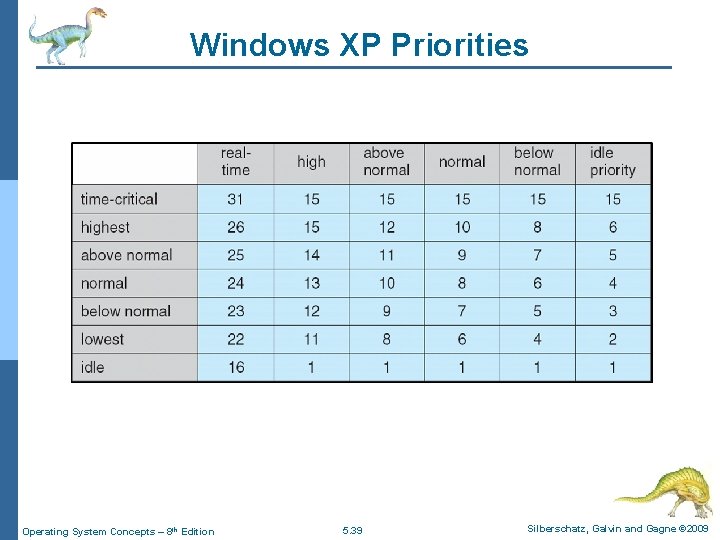 Windows XP Priorities

| | real-time | high | above normal | normal | below normal | idle priority |
|---|---|---|---|---|---|---|
| time-critical | 31 | 15 | 15 | 15 | 15 | 15 |
| highest | 26 | 15 | 12 | 10 | 8 | 6 |
| above normal | 25 | 14 | 11 | 9 | 7 | 5 |
| normal | 24 | 13 | 10 | 8 | 6 | 4 |
| below normal | 23 | 12 | 9 | 7 | 5 | 3 |
| lowest | 22 | 11 | 8 | 6 | 4 | 2 |
| idle | 16 | 1 | 1 | 1 | 1 | 1 |

Operating System Concepts – 8th Edition

5.39

Silberschatz, Galvin and Gagne ©2009